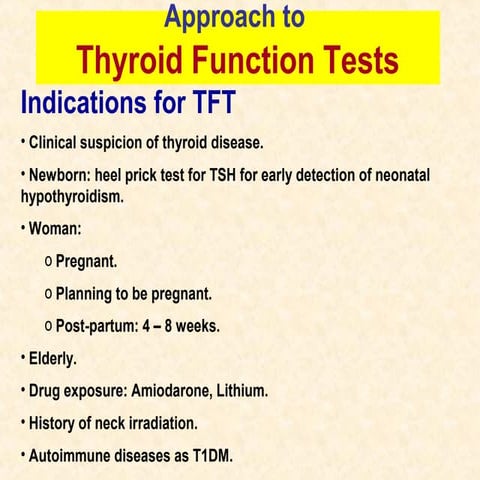 Approach to
Thyroid Function Tests

Indications for TFT

• Clinical suspicion of thyroid disease.

• Newborn: heel prick test for TSH for early detection of neonatal hypothyroidism.

• Woman:

o Pregnant.

o Planning to be pregnant.

o Post-partum: 4 – 8 weeks.

• Elderly.

• Drug exposure: Amiodarone, Lithium.

• History of neck irradiation.

• Autoimmune diseases as T1DM.